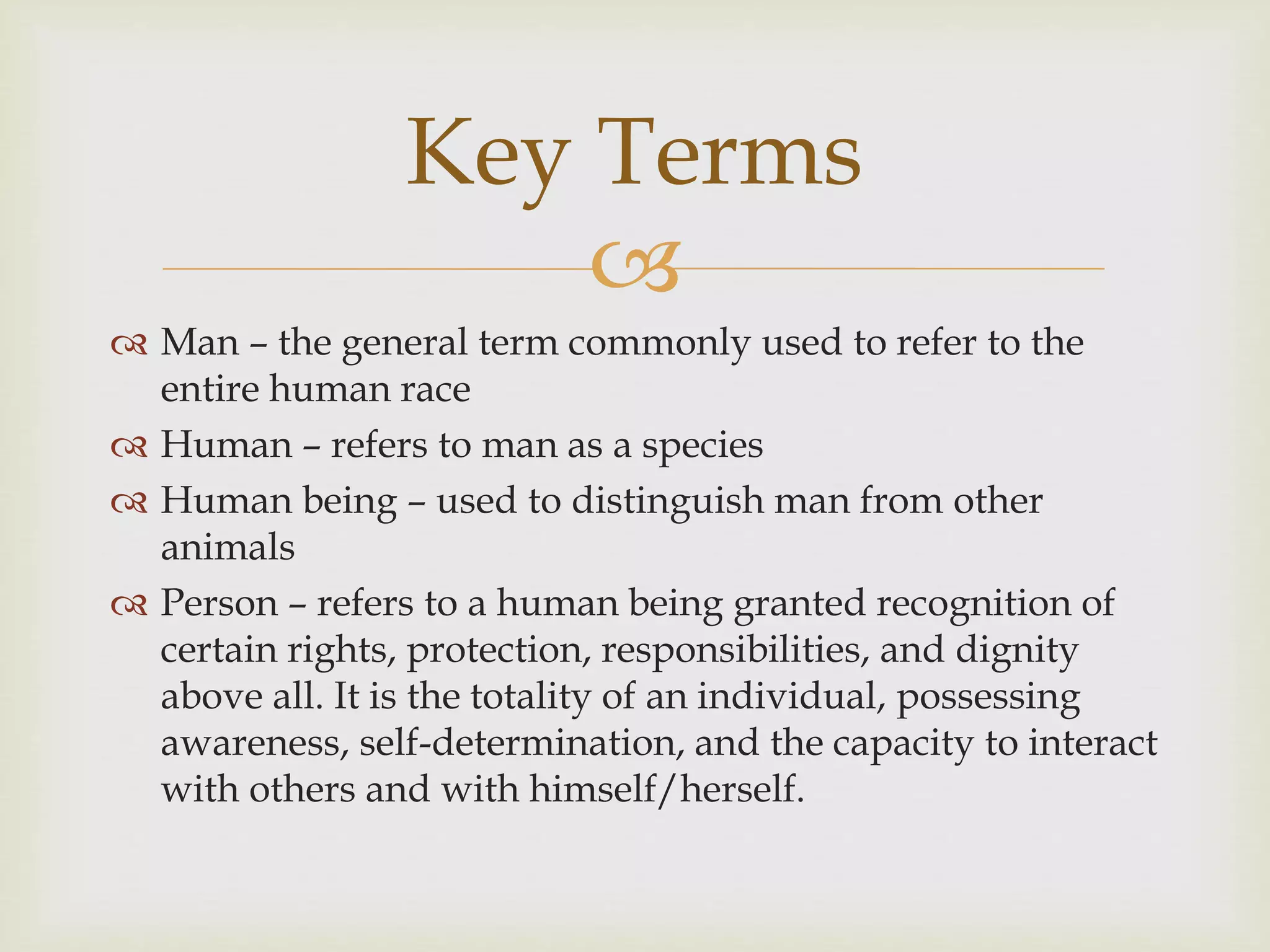 Key Terms

Man – the general term commonly used to refer to the entire human race

Human – refers to man as a species

Human being – used to distinguish man from other animals

Person – refers to a human being granted recognition of certain rights, protection, responsibilities, and dignity above all. It is the totality of an individual, possessing awareness, self-determination, and the capacity to interact with others and with himself/herself.